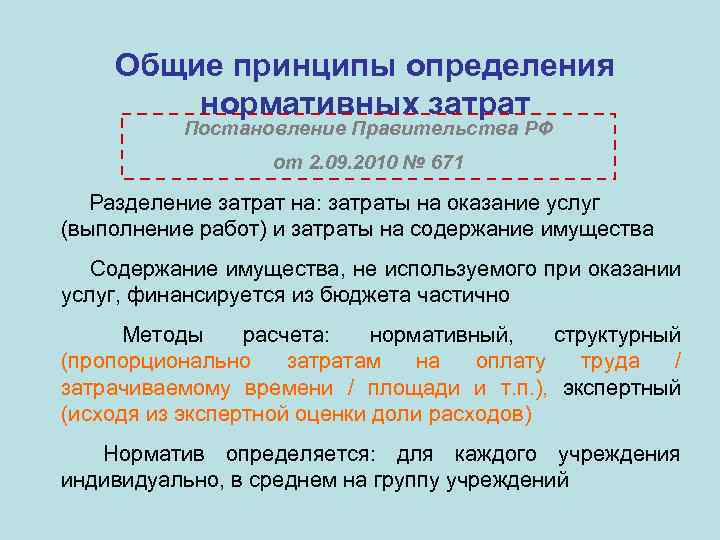 Общие принципы определения нормативных затрат

Постановление Правительства РФ

от 2.09.2010 № 671

Разделение затрат на: затраты на оказание услуг (выполнение работ) и затраты на содержание имущества

Содержание имущества, не используемого при оказании услуг, финансируется из бюджета частично

Методы расчета: нормативный, структурный (пропорционально затратам на оплату труда / затрачиваемому времени / площади и т.п.), экспертный (исходя из экспертной оценки доли расходов)

Норматив определяется: для каждого учреждения индивидуально, в среднем на группу учреждений